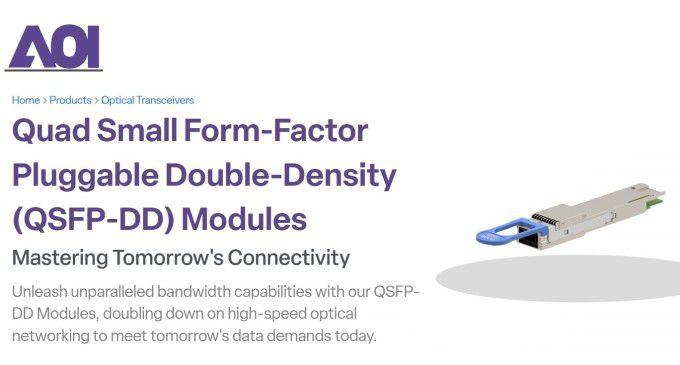 AOI

Home > Products > Optical Transceivers

Quad Small Form-Factor Pluggable Double-Density (QSFP-DD) Modules

Mastering Tomorrow's Connectivity

Unleash unparalleled bandwidth capabilities with our QSFP-DD Modules, doubling down on high-speed optical networking to meet tomorrow's data demands today.